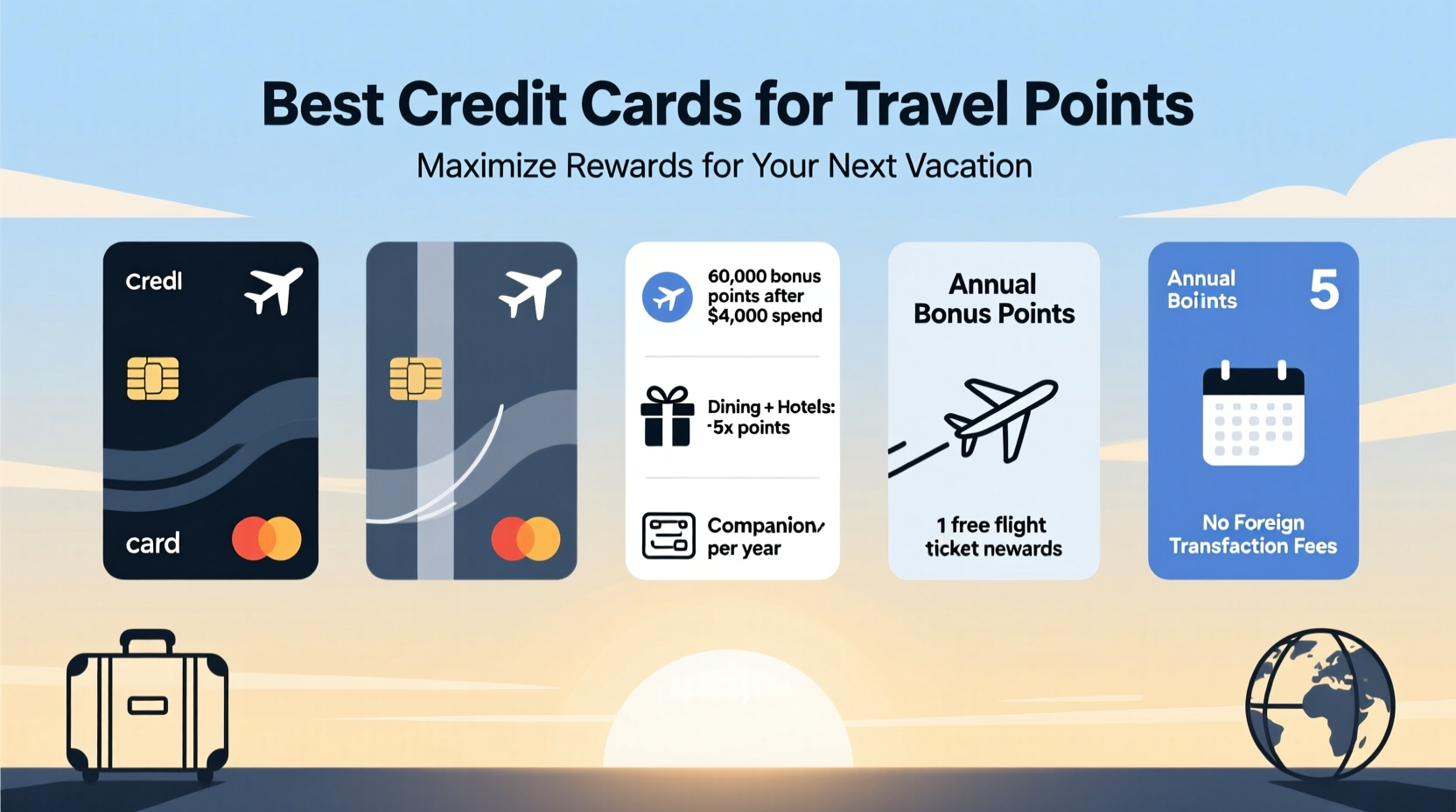 Best Credit Cards for Travel Points

Maximize Rewards for Your Next Vacation

Credl

card

60,000 bonus points after $4,000 spend

Dining + Hotels: -5x points

Companion/ per year

Annual Bonus Points

1 free flight ticket newards

Annual Boiints

5

No Foreign Transfaction Fees